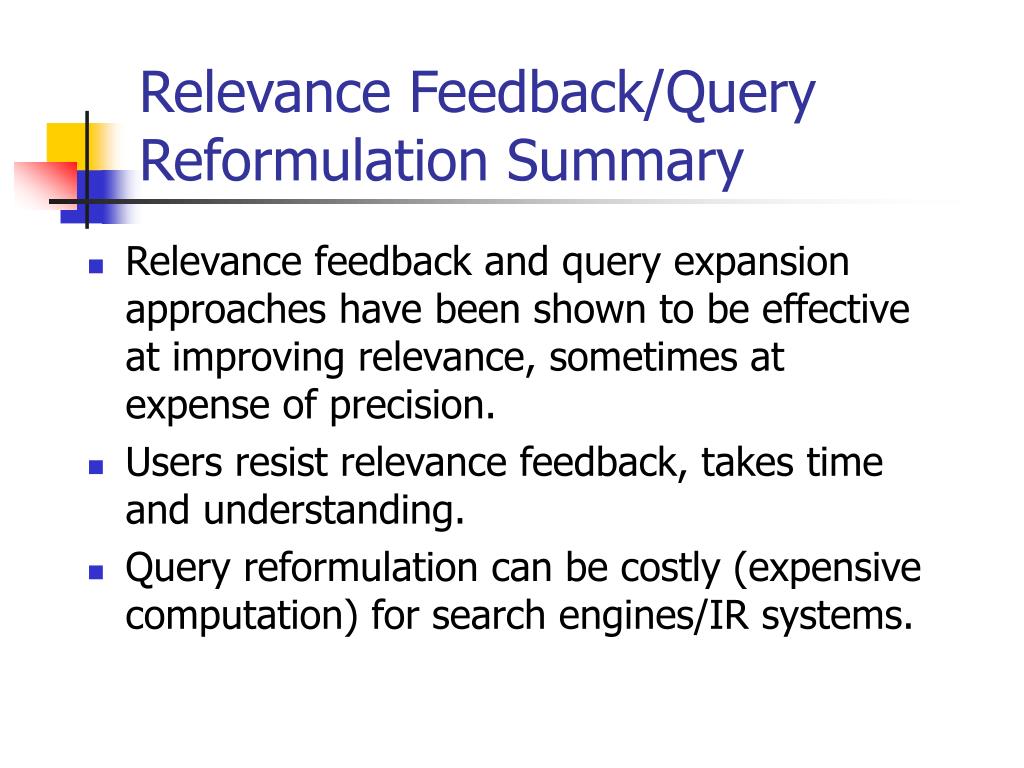 Relevance Feedback/Query Reformulation Summary

- Relevance feedback and query expansion approaches have been shown to be effective at improving relevance, sometimes at expense of precision.
- Users resist relevance feedback, takes time and understanding.
- Query reformulation can be costly (expensive computation) for search engines/IR systems.